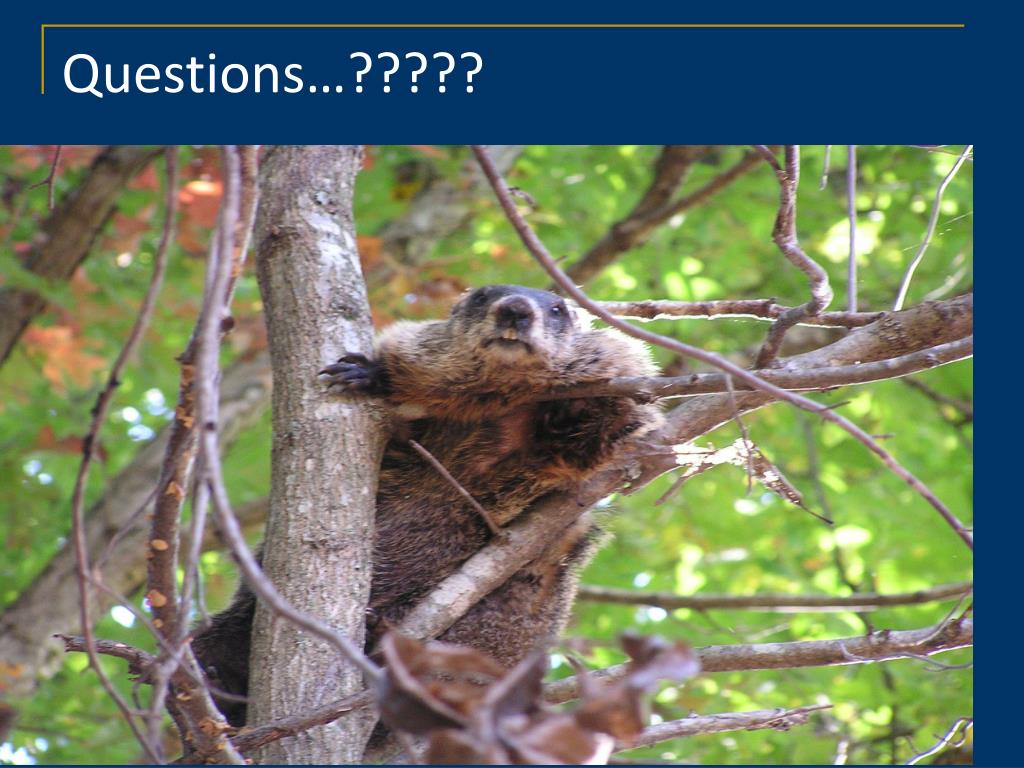 Questions…?????